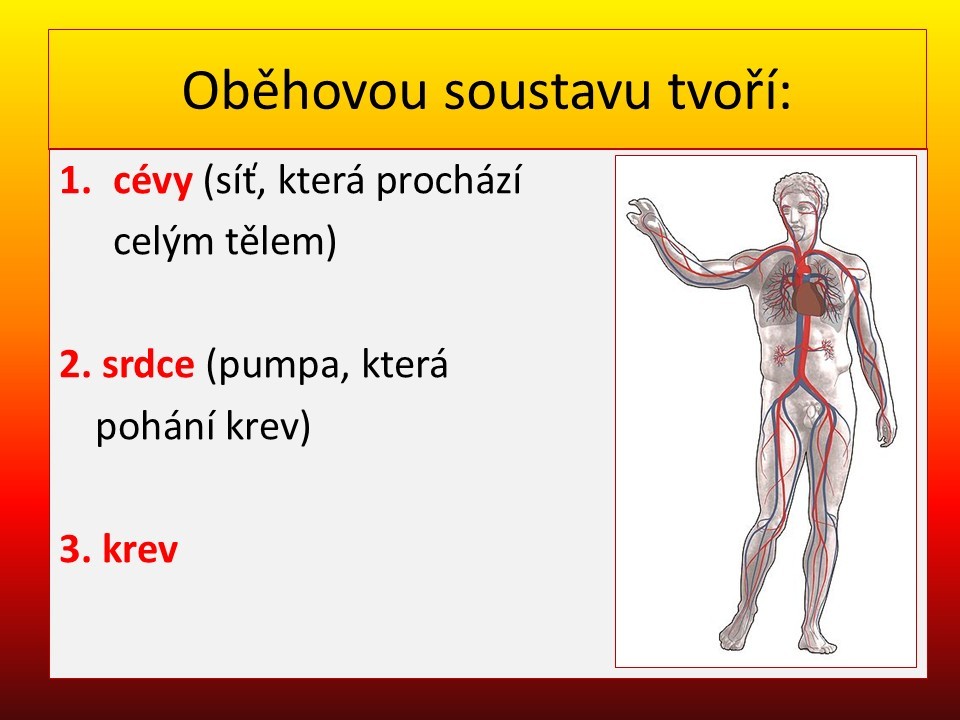 Oběhovou soustavu tvoří:

1. cévy (síť, která prochází celým tělem)

2. srdce (pumpa, která pohání krev)

3. krev